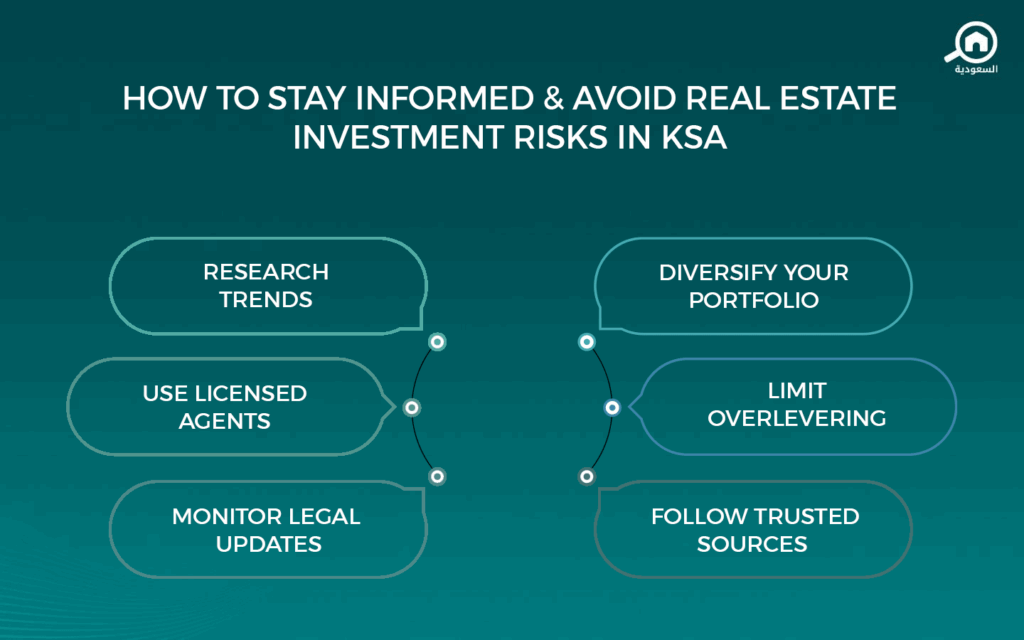 السعودية

HOW TO STAY INFORMED & AVOID REAL ESTATE INVESTMENT RISKS IN KSA

RESEARCH TRENDS

USE LICENSED AGENTS

MONITOR LEGAL UPDATES

DIVERSIFY YOUR PORTFOLIO

LIMIT OVERLEVERING

FOLLOW TRUSTED SOURCES